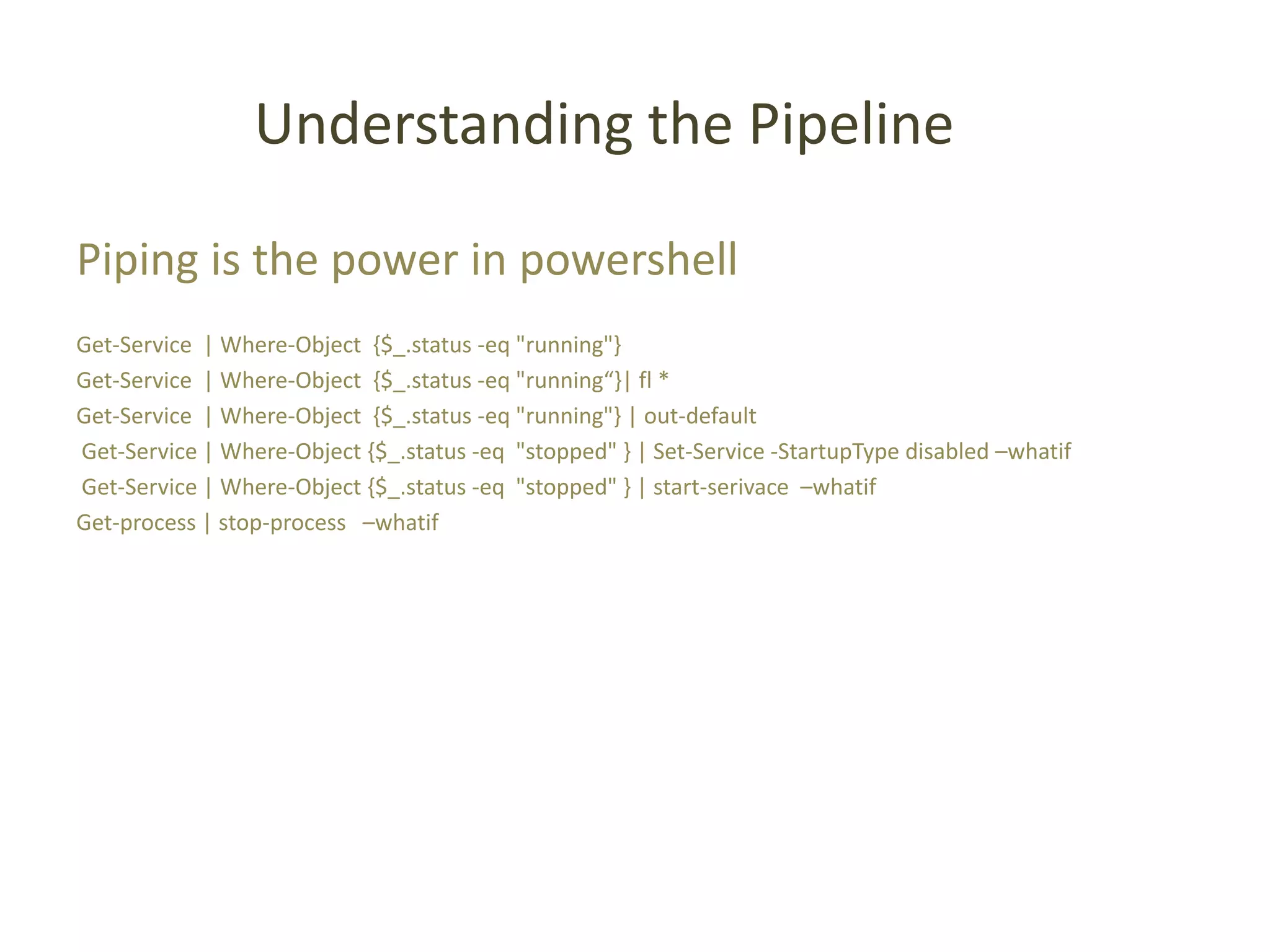 Understanding the Pipeline

Piping is the power in powershell

Get-Service | Where-Object {$_.status -eq "running"}
Get-Service | Where-Object {$_.status -eq "running“}| fl *
Get-Service | Where-Object {$_.status -eq "running"} | out-default
Get-Service | Where-Object {$_.status -eq "stopped" } | Set-Service -StartupType disabled –whatif
Get-Service | Where-Object {$_.status -eq "stopped" } | start-serivace –whatif
Get-process | stop-process –whatif